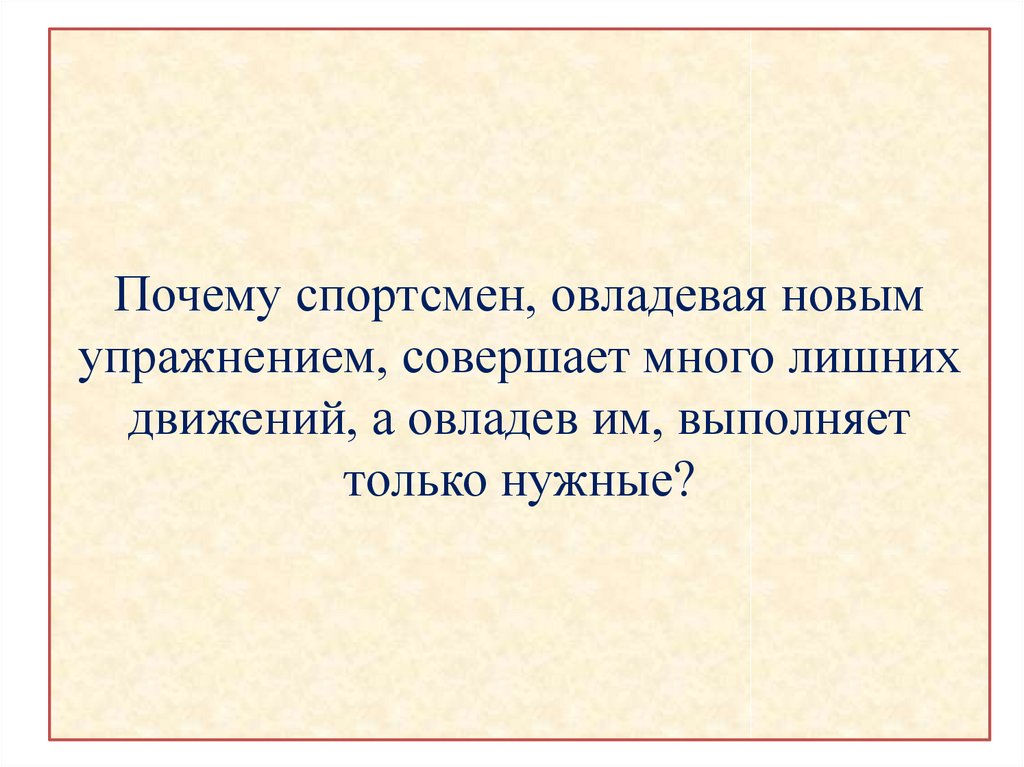 Почему спортсмен, овладевая новым упражнением, совершает много лишних движений, а овладев им, выполняет только нужные?